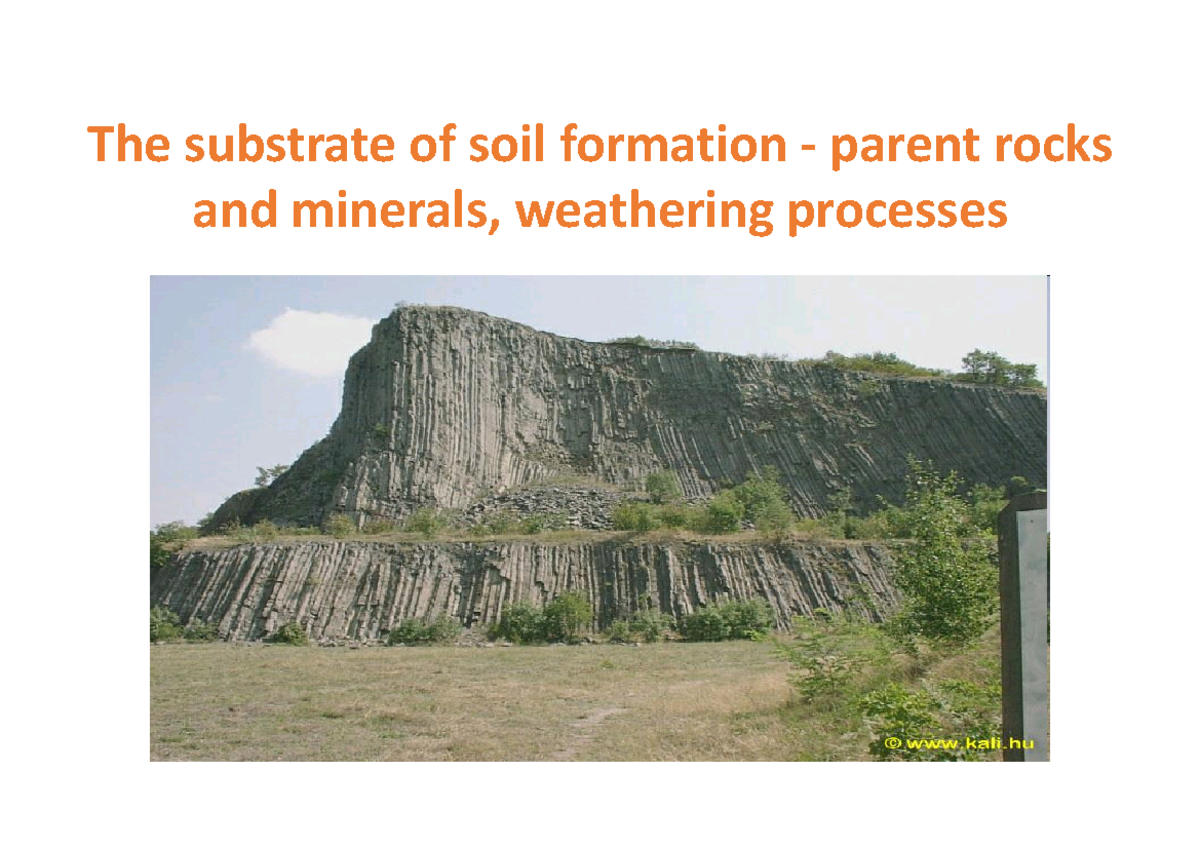 The substrate of soil formation - parent rocks and minerals, weathering processes

© www.kali.hu